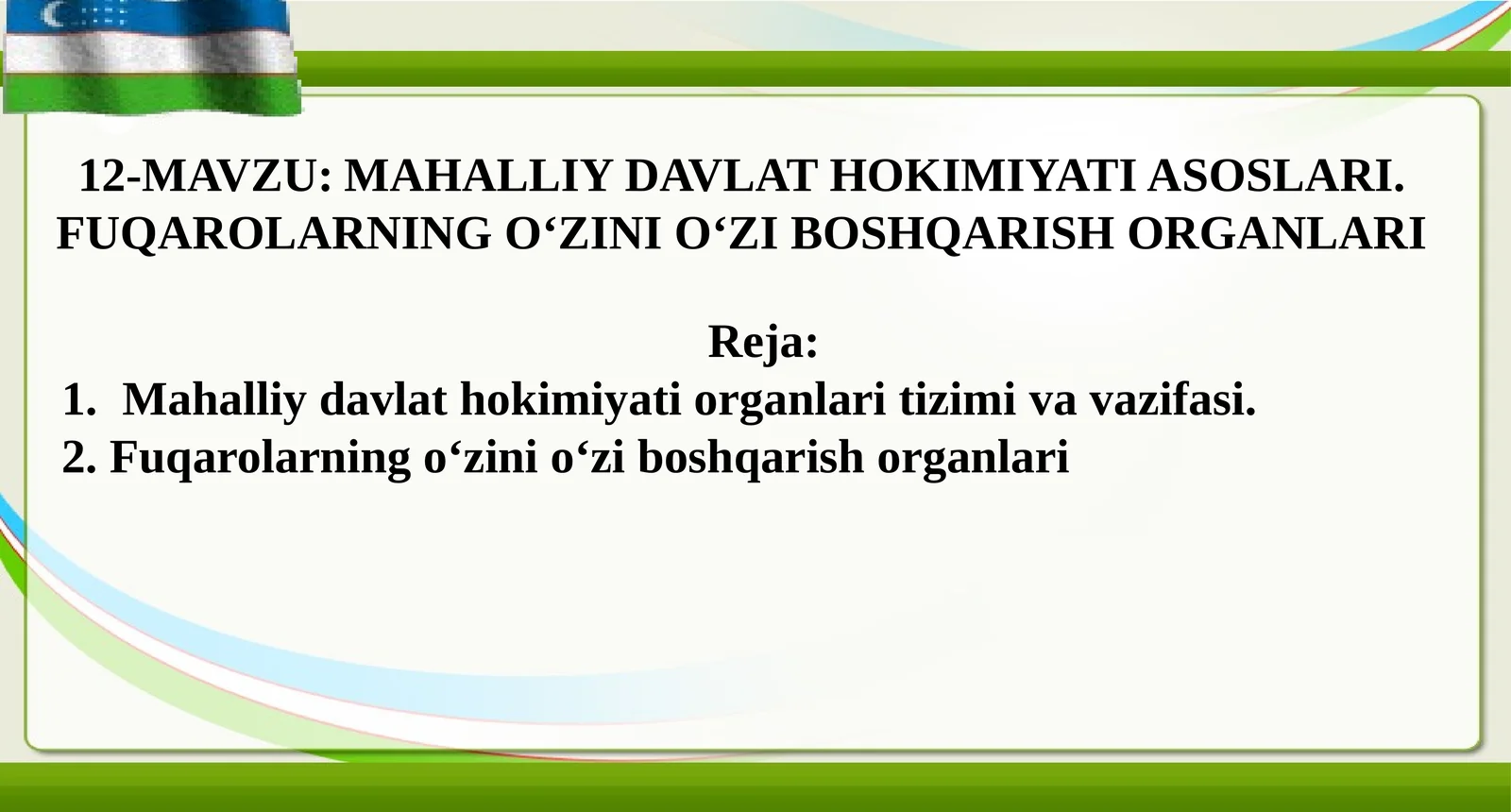 12-MAVZU: MAHALLIY DAVLAT HOKIMIYATI ASOSLARI. FUQAROLARNING O‘ZINI O‘ZI BOSHQARISH ORGANLARI

Reja:

1. Mahalliy davlat hokimiyati organlari tizimi va vazifasi.
2. Fuqarolarning o‘zini o‘zi boshqarish organlari